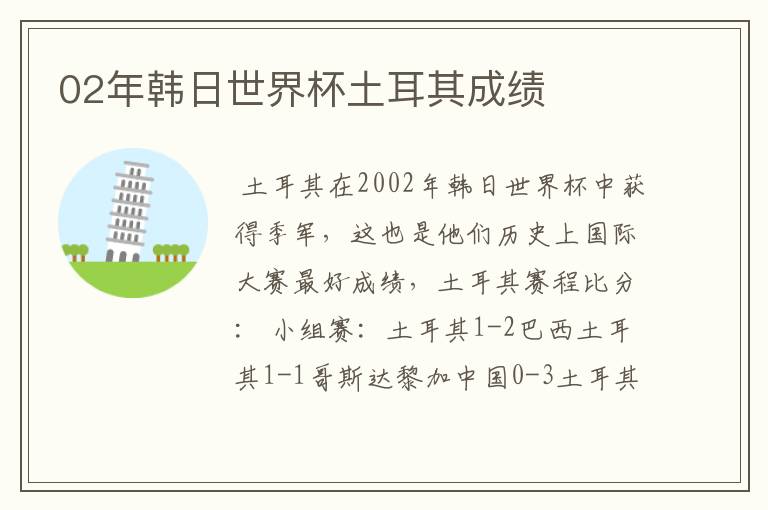 02年韩日世界杯土耳其成绩

土耳其在2002年韩日世界杯中获得季军，这也是他们历史上国际大赛最好成绩，土耳其赛程比分：  小组赛：土耳其1-2巴西土耳其1-1哥斯达黎加中国0-3土耳其